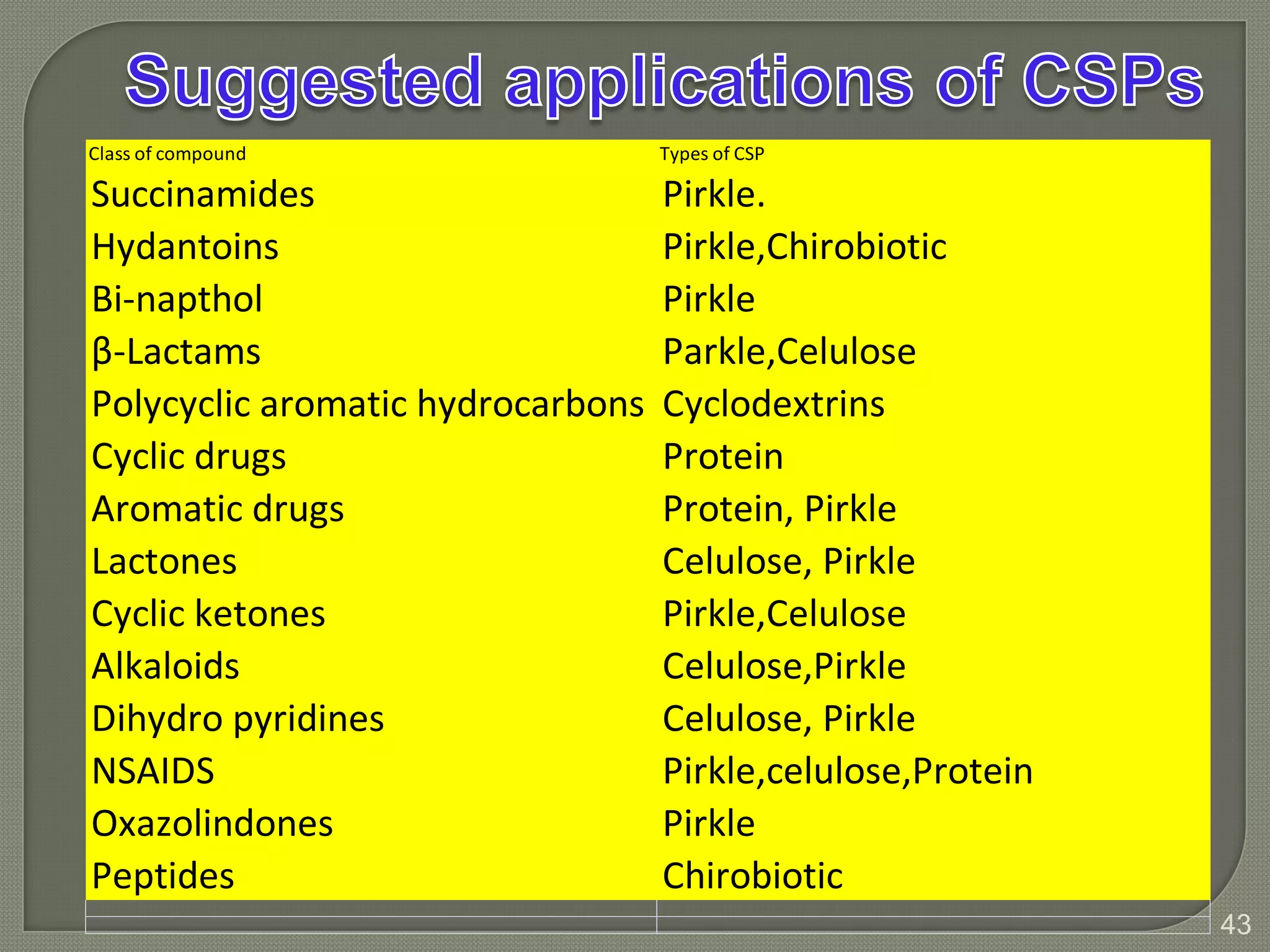 Suggested applications of CSPs

| Class of compound | Types of CSP |
|---|---|
| Succinamides | Pirkle. |
| Hydantoins | Pirkle,Chirobiotic |
| Bi-napthol | Pirkle |
| β-Lactams | Parkle,Celulose |
| Polycyclic aromatic hydrocarbons | Cyclodextrins |
| Cyclic drugs | Protein |
| Aromatic drugs | Protein, Pirkle |
| Lactones | Celulose, Pirkle |
| Cyclic ketones | Pirkle,Celulose |
| Alkaloids | Celulose,Pirkle |
| Dihydro pyridines | Celulose, Pirkle |
| NSAIDS | Pirkle,celulose,Protein |
| Oxazolindones | Pirkle |
| Peptides | Chirobiotic |

43